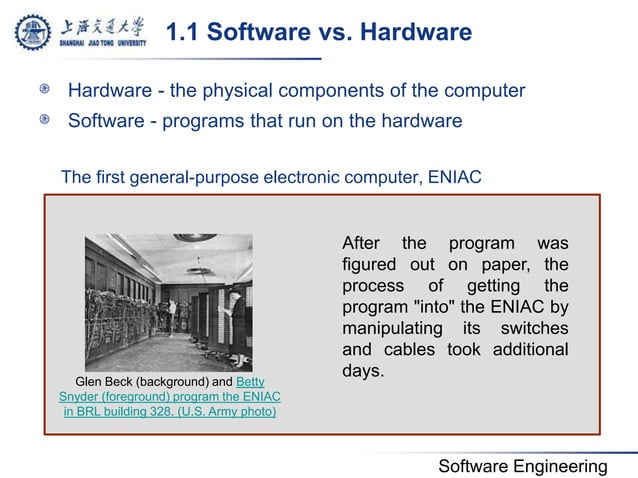 上海交通大学
SHANGHAI JIAO TONG UNIVERSITY

1.1 Software vs. Hardware

Hardware - the physical components of the computer

Software - programs that run on the hardware

The first general-purpose electronic computer, ENIAC

Glen Beck (background) and Betty Snyder (foreground) program the ENIAC in BRL building 328. (U.S. Army photo)

After the program was figured out on paper, the process of getting the program "into" the ENIAC by manipulating its switches and cables took additional days.

Software Engineering